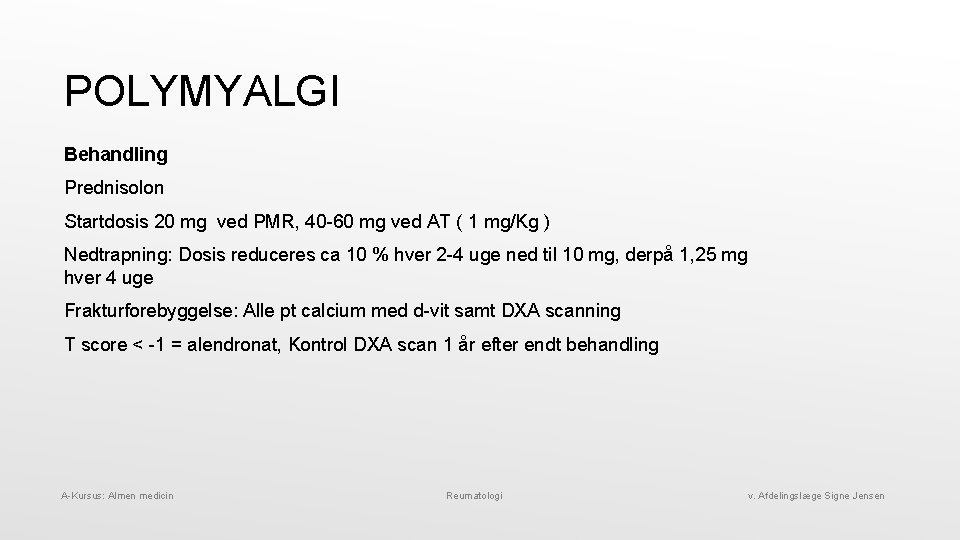 POLYMYALGI

Behandling

Prednisolon

Startdosis 20 mg ved PMR, 40-60 mg ved AT ( 1 mg/Kg )

Nedtrapning: Dosis reduceres ca 10 % hver 2-4 uge ned til 10 mg, derpå 1,25 mg hver 4 uge

Frakturforebyggelse: Alle pt calcium med d-vit samt DXA scanning

T score < -1 = alendronat, Kontrol DXA scan 1 år efter endt behandling

A-Kursus: Almen medicin

Reumatologi

v. Afdelingslæge Signe Jensen